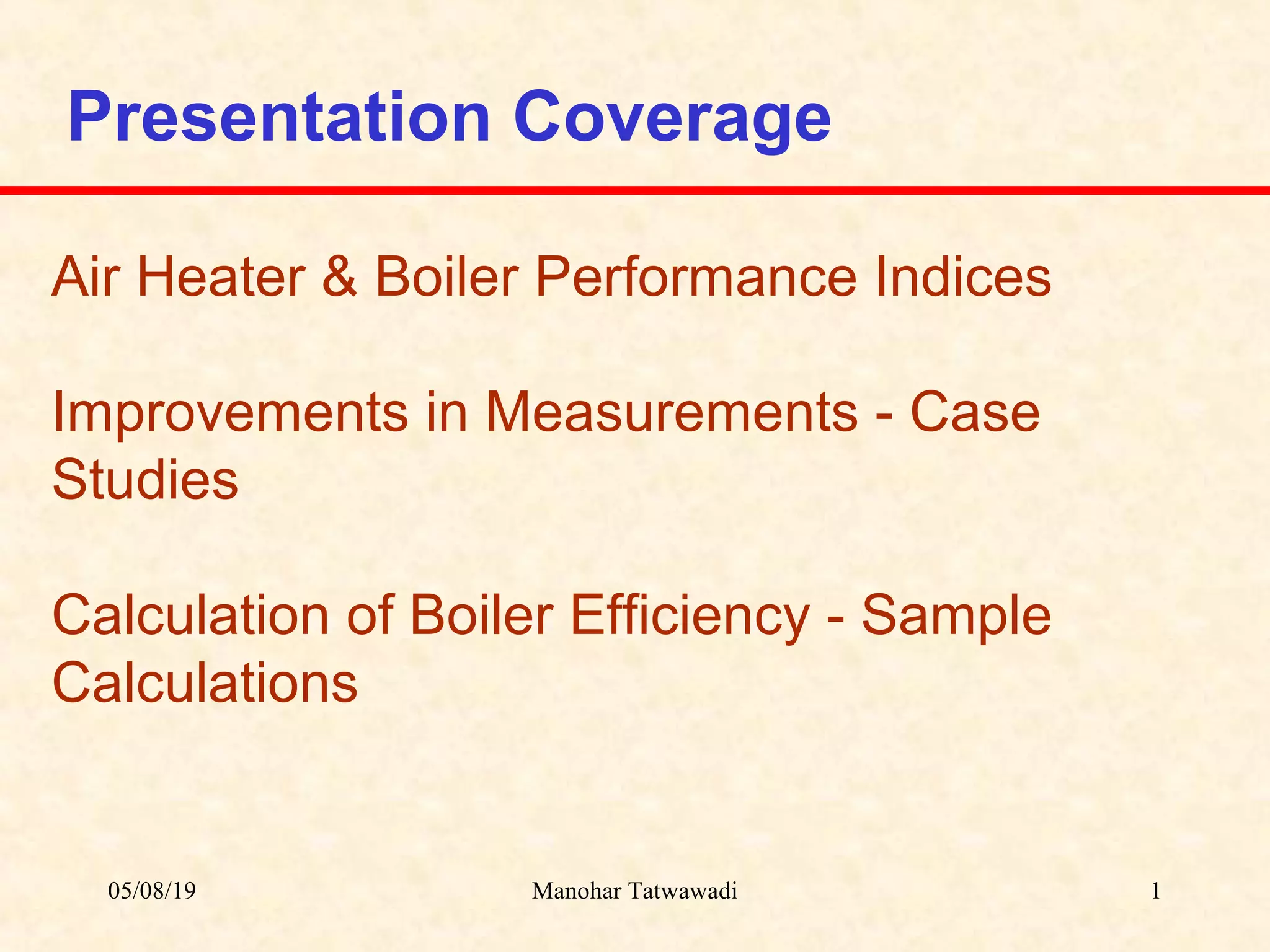 Presentation Coverage

Air Heater & Boiler Performance Indices

Improvements in Measurements - Case Studies

Calculation of Boiler Efficiency - Sample Calculations

05/08/19 Manohar Tatwawadi 1